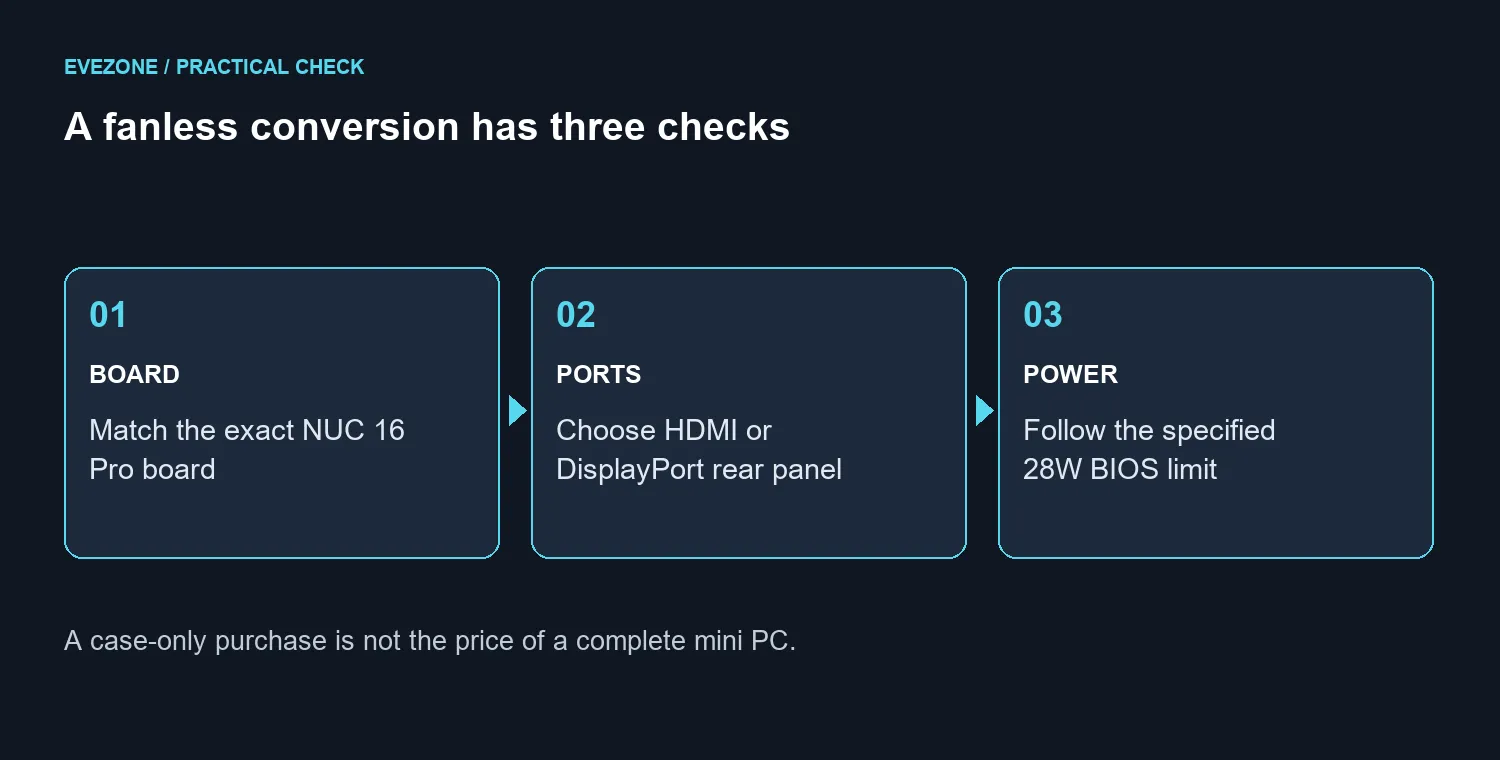 EVEZONE / PRACTICAL CHECK

A fanless conversion has three checks

01

BOARD

Match the exact NUC 16 Pro board

02

PORTS

Choose HDMI or DisplayPort rear panel

03

POWER

Follow the specified 28W BIOS limit

A case-only purchase is not the price of a complete mini PC.